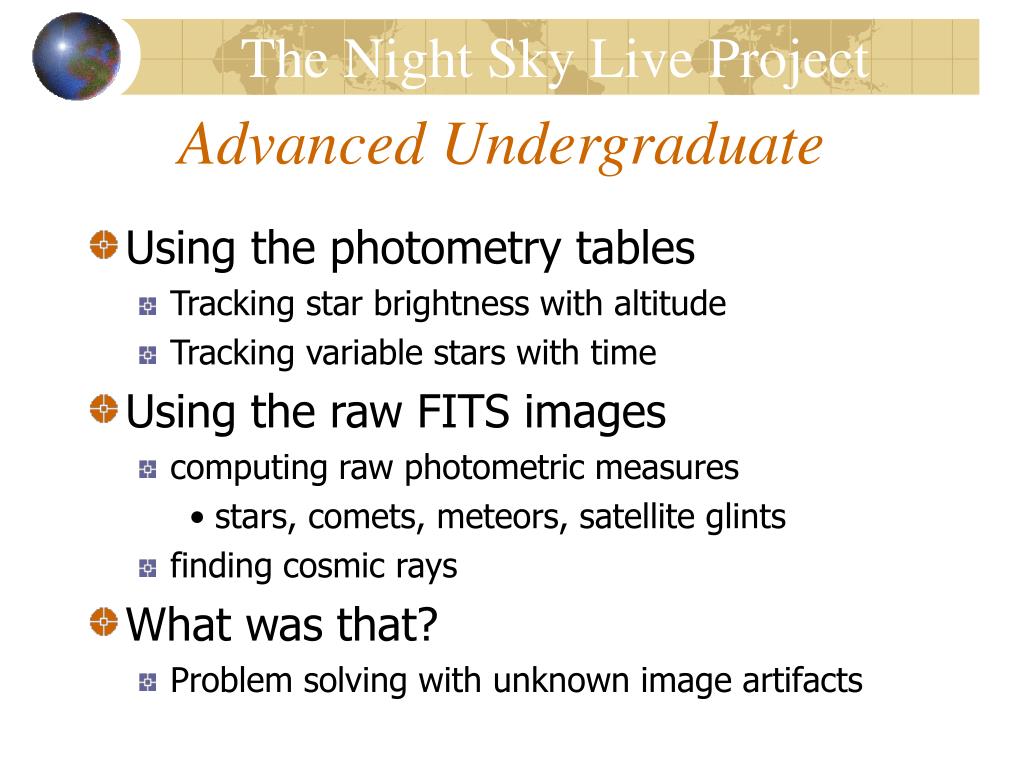 The Night Sky Live Project

Advanced Undergraduate

Using the photometry tables

Tracking star brightness with altitude

Tracking variable stars with time

Using the raw FITS images

computing raw photometric measures

• stars, comets, meteors, satellite glints

finding cosmic rays

What was that?

Problem solving with unknown image artifacts